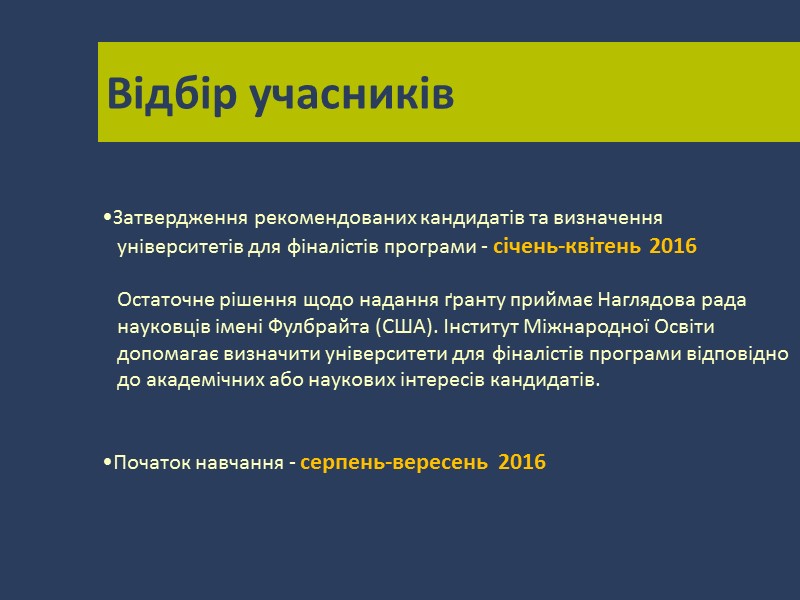 Відбір учасників

•Затвердження рекомендованих кандидатів та визначення університетів для фіналістів програми - січень-квітень 2016

Остаточне рішення щодо надання ґранту приймає Наглядова рада науковців імені Фулбрайта (США). Інститут Міжнародної Освіти допомагає визначити університети для фіналістів програми відповідно до академічних або наукових інтересів кандидатів.

•Початок навчання - серпень-вересень 2016